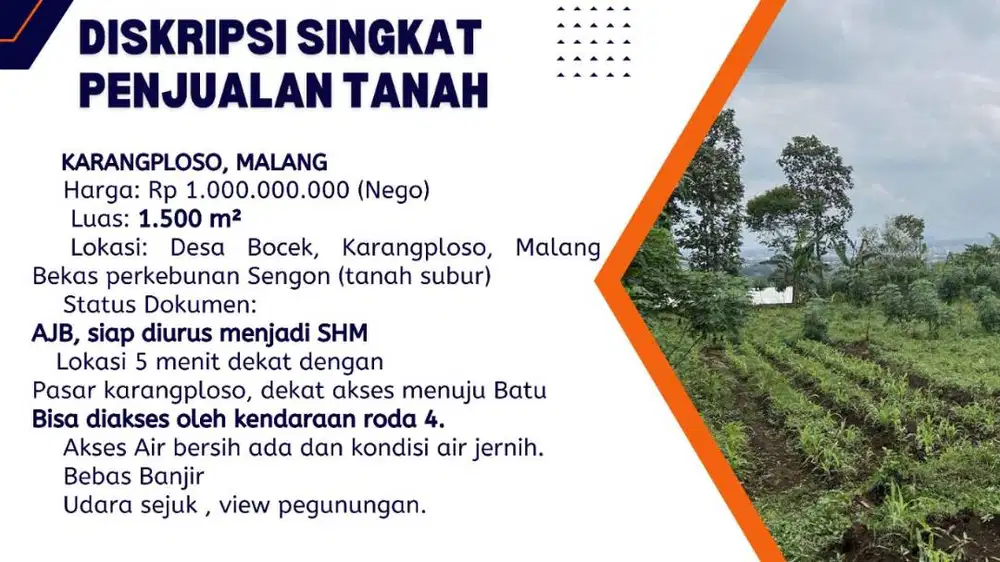 DISKRIPSI SINGKAT PENJUALAN TANAH

KARANGPLOSO, MALANG
Harga: Rp 1.000.000.000 (Nego)
Luas: 1.500 m²
Lokasi: Desa Bocek, Karangploso, Malang
Bekas perkebunan Sengon (tanah subur)
Status Dokumen:
AJB, siap diurus menjadi SHM
Lokasi 5 menit dekat dengan Pasar karangploso, dekat akses menuju Batu
Bisa diakses oleh kendaraan roda 4.
Akses Air bersih ada dan kondisi air jernih.
Bebas Banjir
Udara sejuk , view pegunungan.